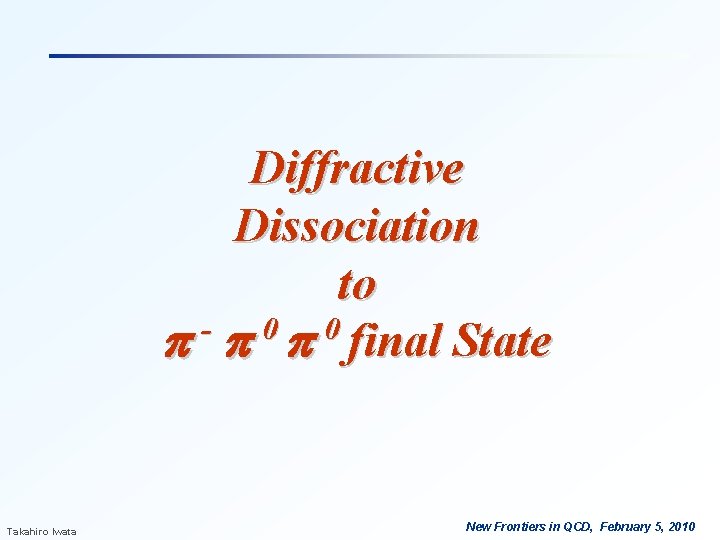 Diffractive Dissociation to $\pi^- \pi^0 \pi^0$ final State

Takahiro Iwata

New Frontiers in QCD, February 5, 2010